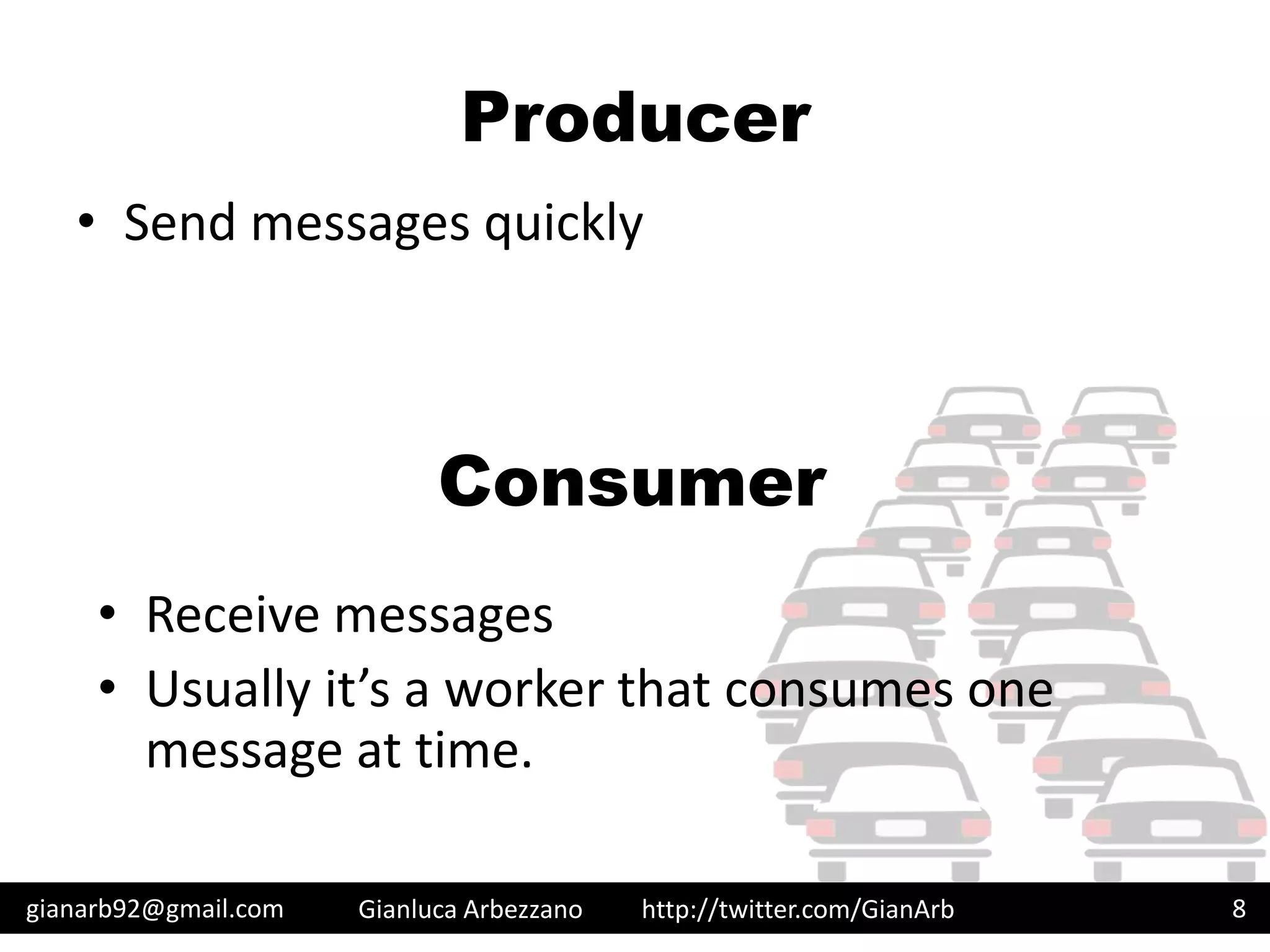 Producer

• Send messages quickly

Consumer

• Receive messages
• Usually it’s a worker that consumes one message at time.

gianarb92@gmail.com Gianluca Arbezzano http://twitter.com/GianArb 8